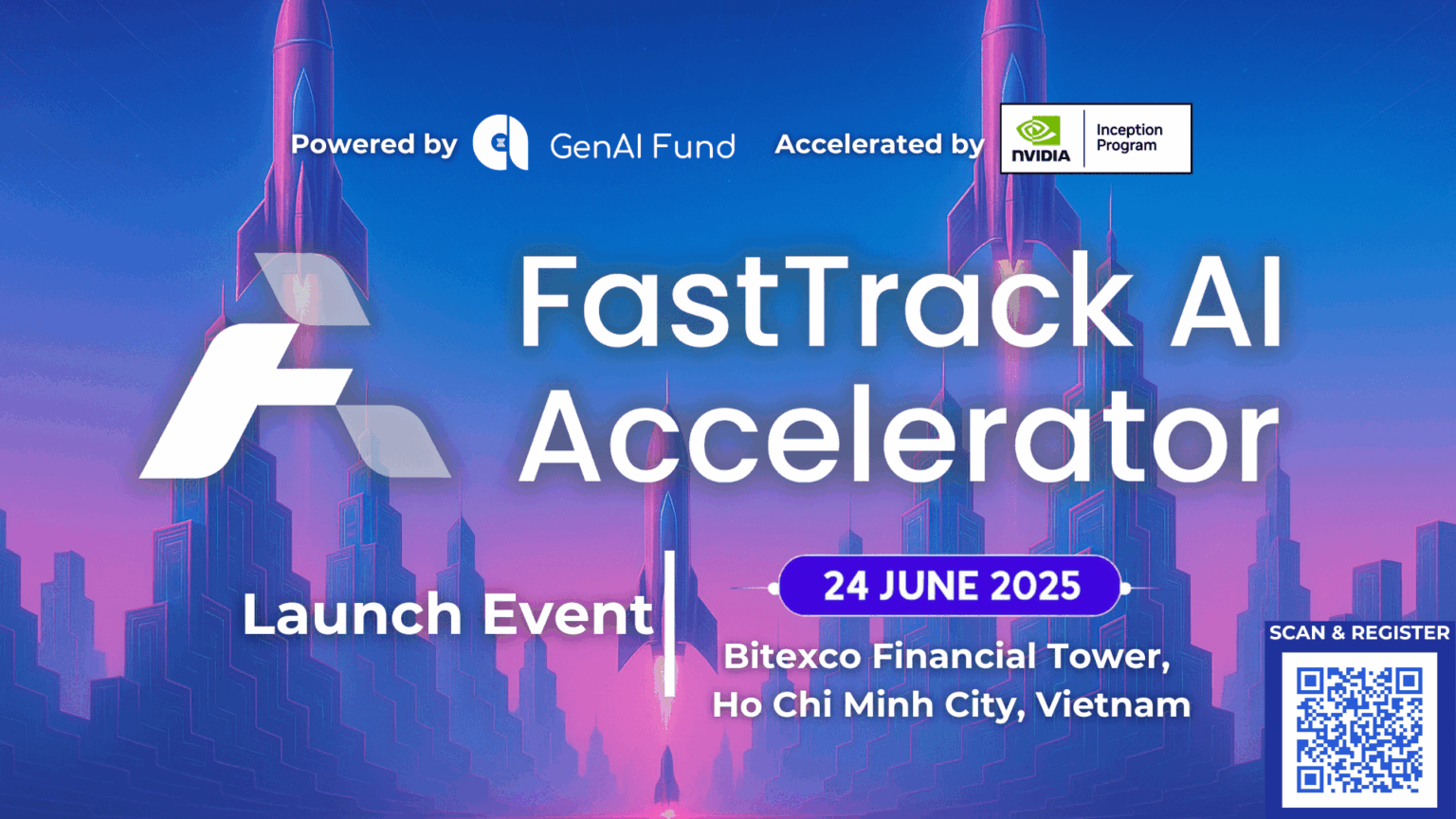 Powered by GenAI Fund Accelerated by NVIDIA Inception Program

FastTrack AI Accelerator

Launch Event

24 JUNE 2025

Bitexco Financial Tower, Ho Chi Minh City, Vietnam

SCAN & REGISTER